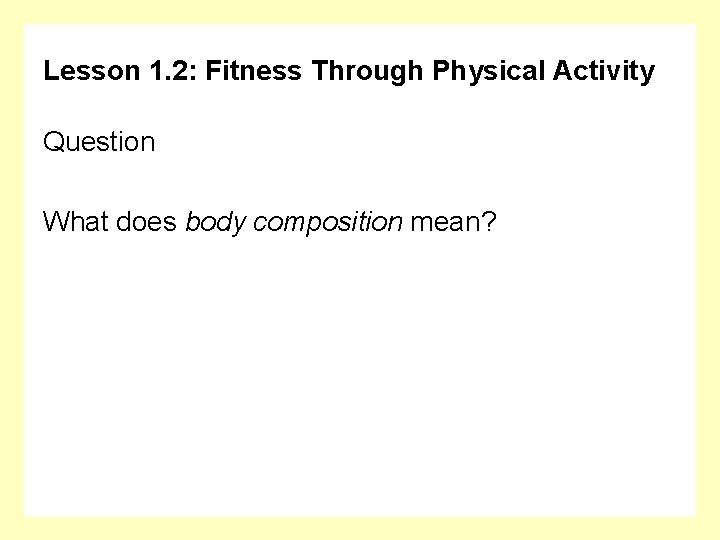 Lesson 1.2: Fitness Through Physical Activity

Question

What does body composition mean?